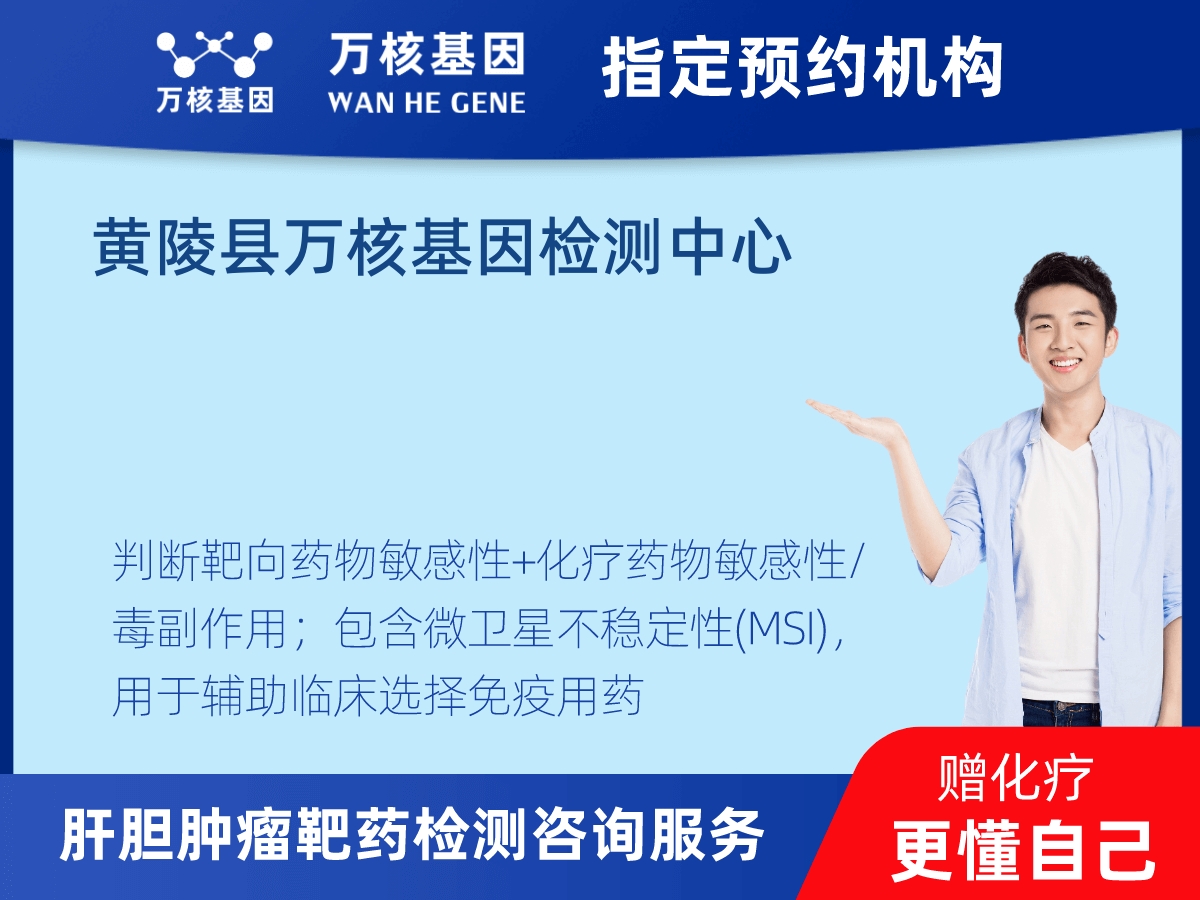 万核基因

万核基因
WAN HE GENE

指定预约机构

黄陵县万核基因检测中心

判断靶向药物敏感性+化疗药物敏感性/毒副作用；包含微卫星不稳定性(MSI)，用于辅助临床选择免疫用药

肝胆肿瘤靶药检测咨询服务

赠化疗
更懂自己